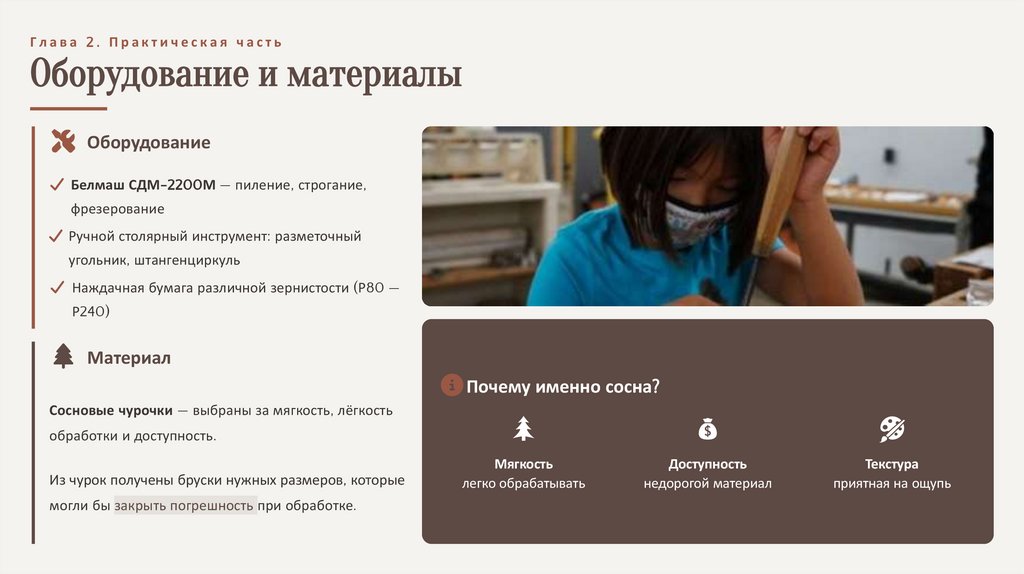 Глава 2. Практическая часть

Оборудование и материалы

Оборудование

✓ Белмаш СДМ-2200М — пиление, строгание, фрезерование

✓ Ручной столярный инструмент: разметочный угольник, штангенциркуль

✓ Наждачная бумага различной зернистости (P80 — P240)

Материал

Сосновые чурочки — выбраны за мягкость, лёгкость обработки и доступность.

Из чурок получены бруски нужных размеров, которые могли бы закрыть погрешность при обработке.

Почему именно сосна?

Мягкость
легко обрабатывать

Доступность
недорогой материал

Текстура
приятная на ощупь